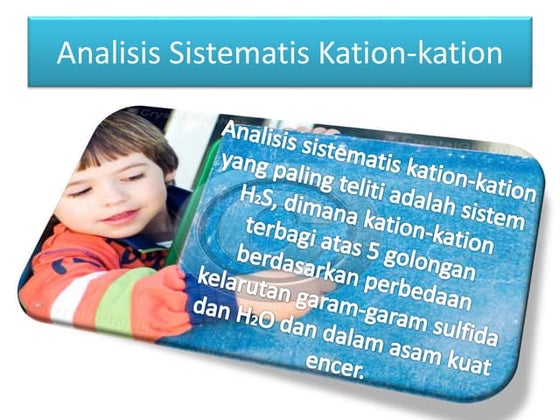 Analisis Sistematis Kation-kation

Analisis sistematis kation-kation yang paling teliti adalah sistem $H_2S$, dimana kation-kation terbagi atas 5 golongan berdasarkan perbedaan kelarutan garam-garam sulfida dan $H_2O$ dan dalam asam kuat encer.